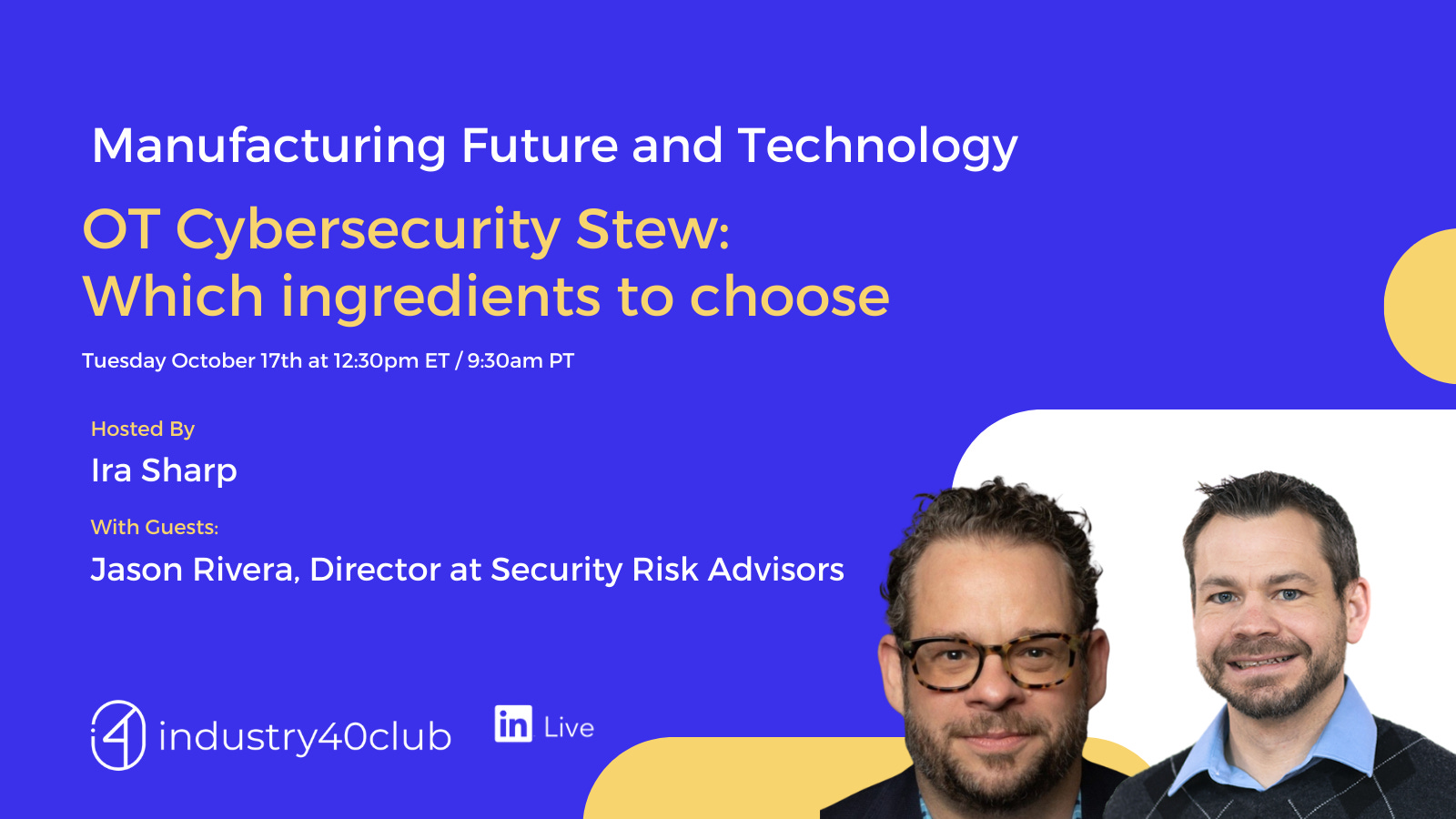 Manufacturing Future and Technology

OT Cybersecurity Stew:
Which ingredients to choose

Tuesday October 17th at 12:30pm ET / 9:30am PT

Hosted By
Ira Sharp

With Guests:
Jason Rivera, Director at Security Risk Advisors

industry40club

in Live